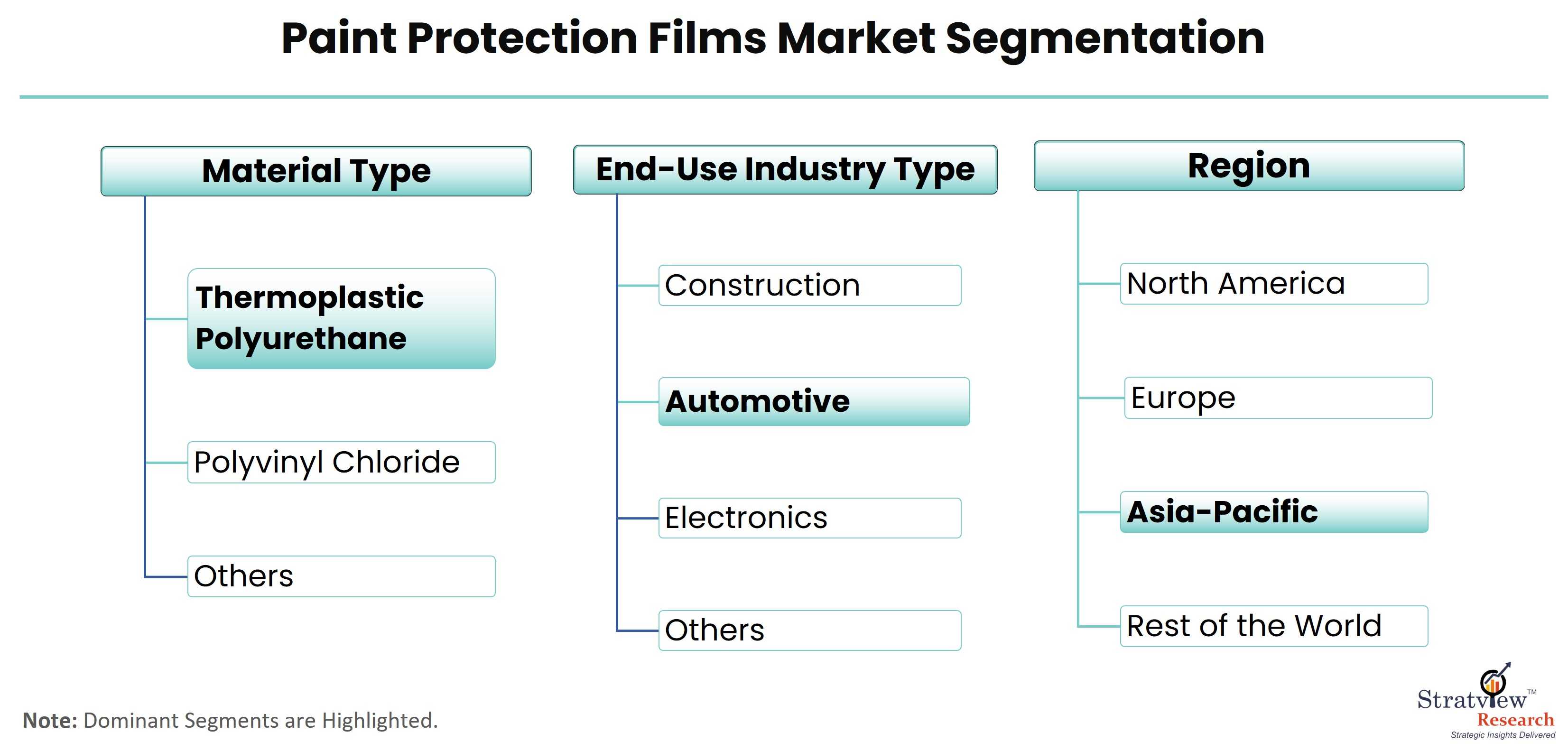 Paint Protection Films Market Segmentation

Material Type

Thermoplastic Polyurethane

Polyvinyl Chloride

Others

End-Use Industry Type

Construction

Automotive

Electronics

Others

Region

North America

Europe

Asia-Pacific

Rest of the World

Note: Dominant Segments are Highlighted.

Stratview™ Research
Strategic Insights Delivered